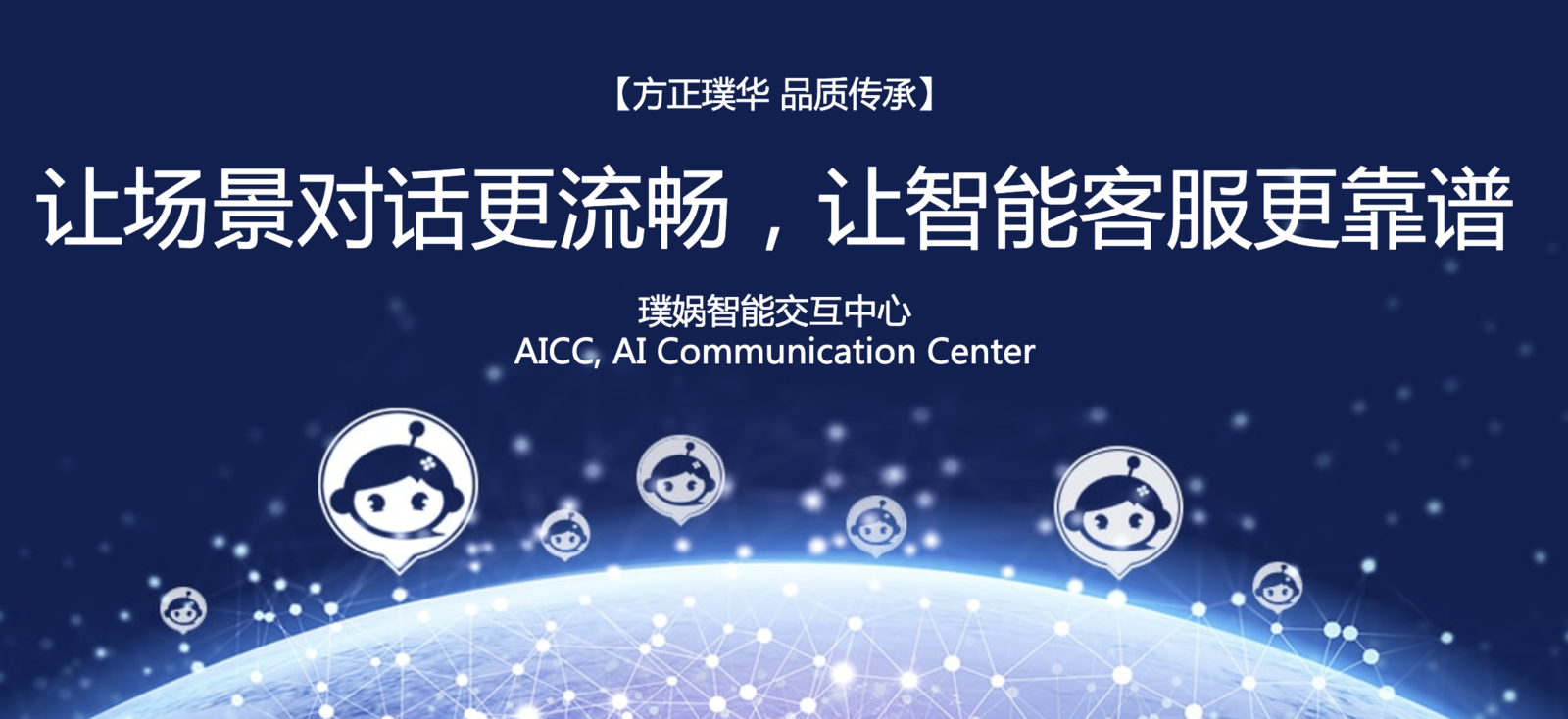 【方正璞华 品质传承】

让场景对话更流畅，让智能客服更靠谱

璞娲智能交互中心
AICC, AI Communication Center